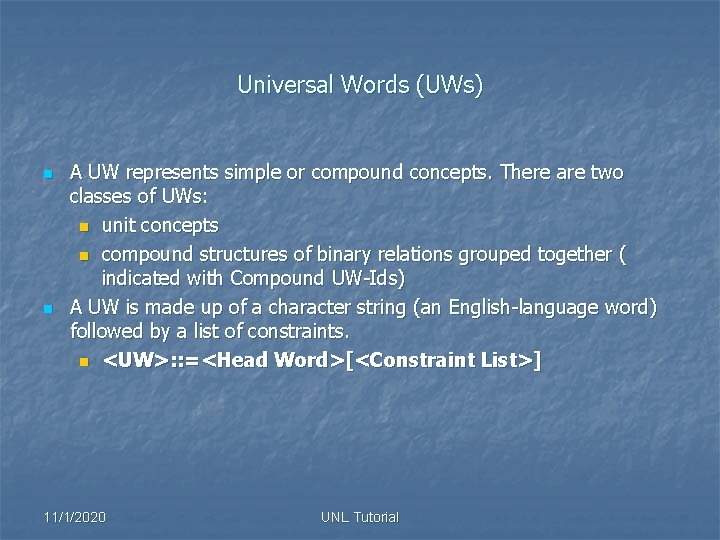 Universal Words (UWs)

A UW represents simple or compound concepts. There are two classes of UWs:

unit concepts

compound structures of binary relations grouped together ( indicated with Compound UW-Ids)

A UW is made up of a character string (an English-language word) followed by a list of constraints.

<UW>::=<Head Word>[<Constraint List>]

11/1/2020

UNL Tutorial